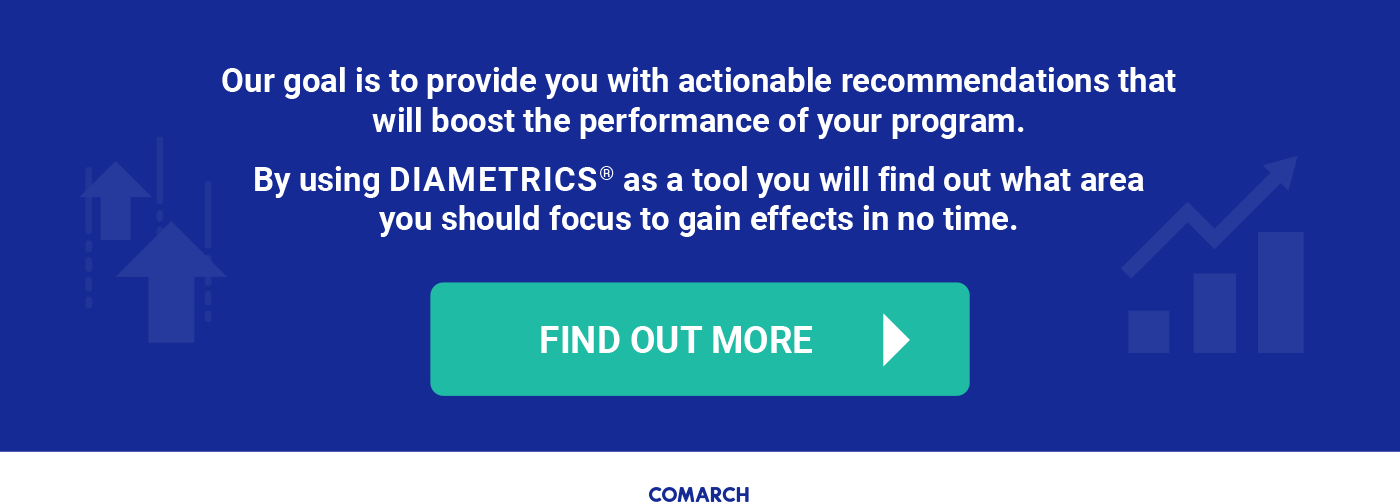 Our goal is to provide you with actionable recommendations that will boost the performance of your program.

By using DIAMETRICS® as a tool you will find out what area you should focus to gain effects in no time.

FIND OUT MORE

COMARCH